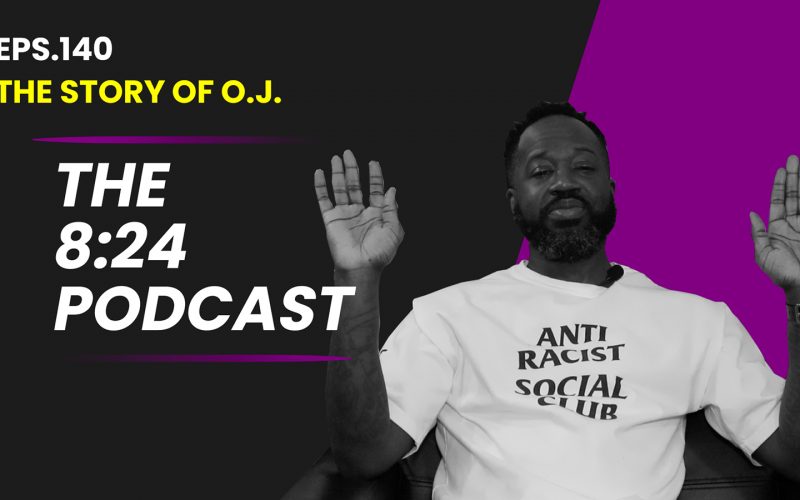 EPS.140
THE STORY OF O.J.

THE 8:24 PODCAST

ANTI RACIST SOCIAL CLUB